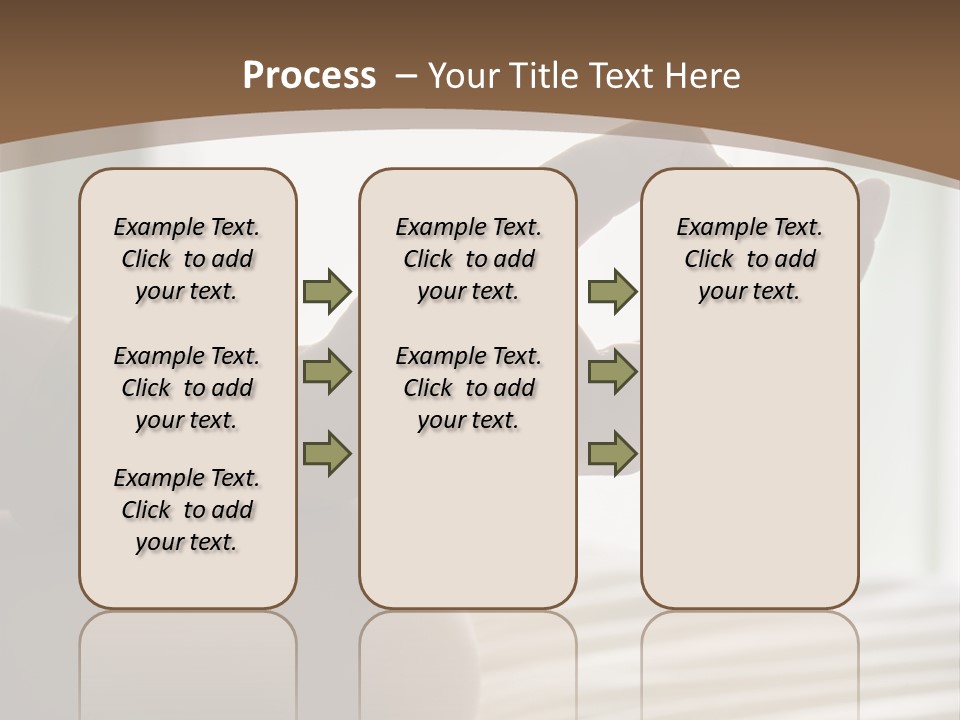 Process – Your Title Text Here

Example Text. Click to add your text.

Example Text. Click to add your text.

Example Text. Click to add your text.

Example Text. Click to add your text.

Example Text. Click to add your text.

Example Text. Click to add your text.